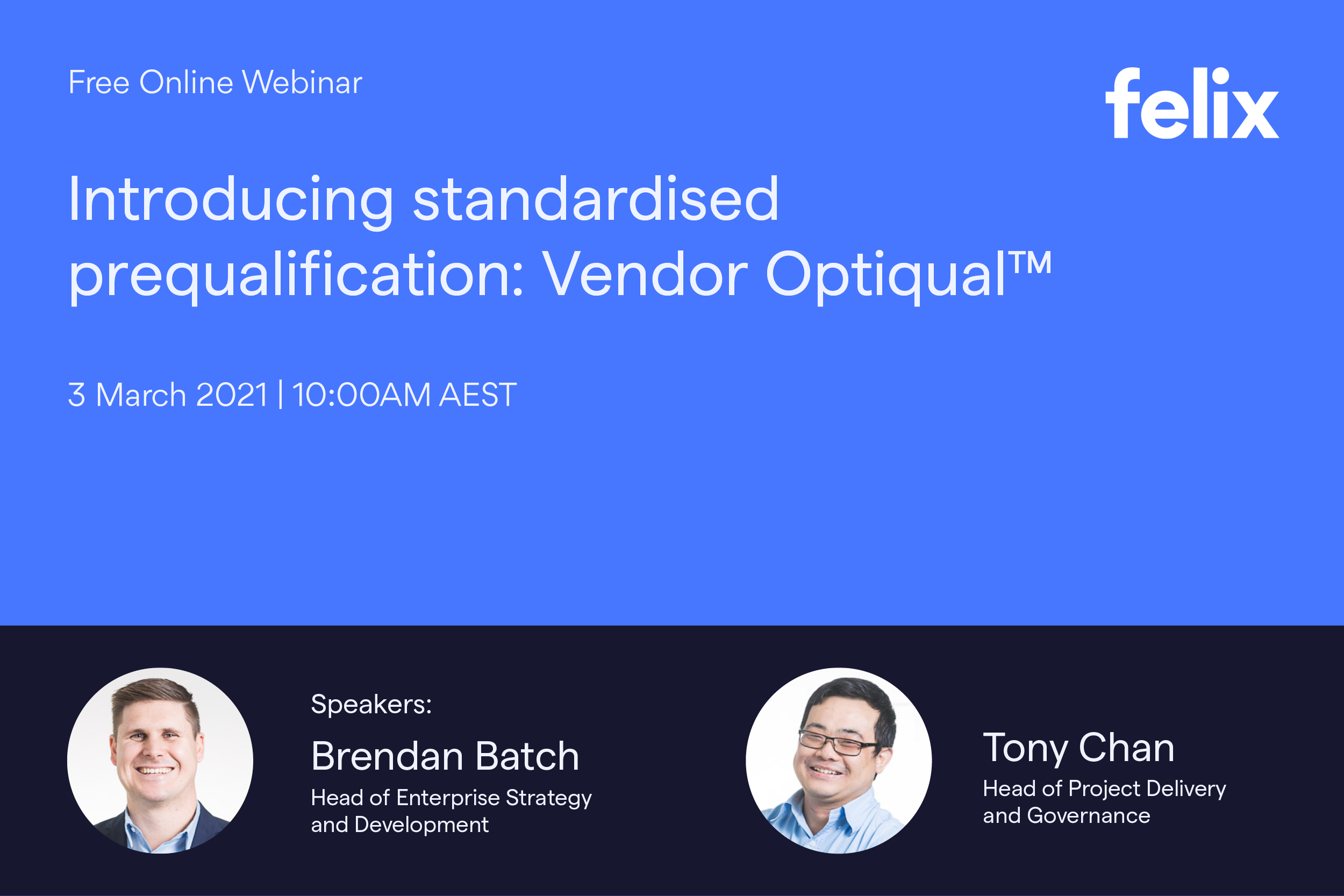 Free Online Webinar

felix

Introducing standardised prequalification: Vendor Optiqual™

3 March 2021 | 10:00AM AEST

Speakers:

Brendan Batch
Head of Enterprise Strategy and Development

Tony Chan
Head of Project Delivery and Governance